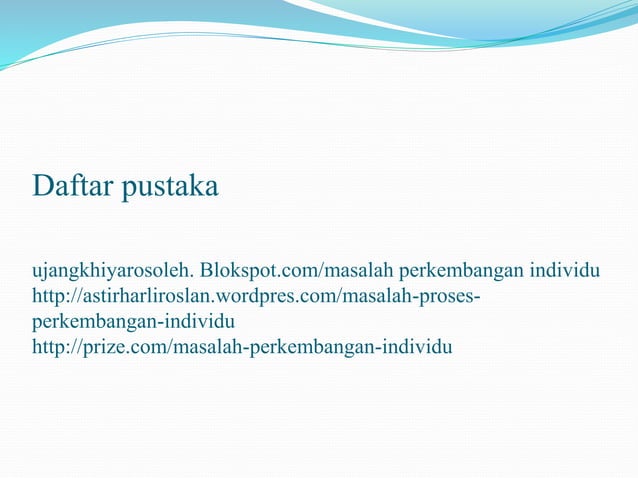 Daftar pustaka

ujangkhiyarosoleh. Blokspot.com/masalah perkembangan individu
http://astirharliroslan.wordpres.com/masalah-proses-perkembangan-individu
http://prize.com/masalah-perkembangan-individu